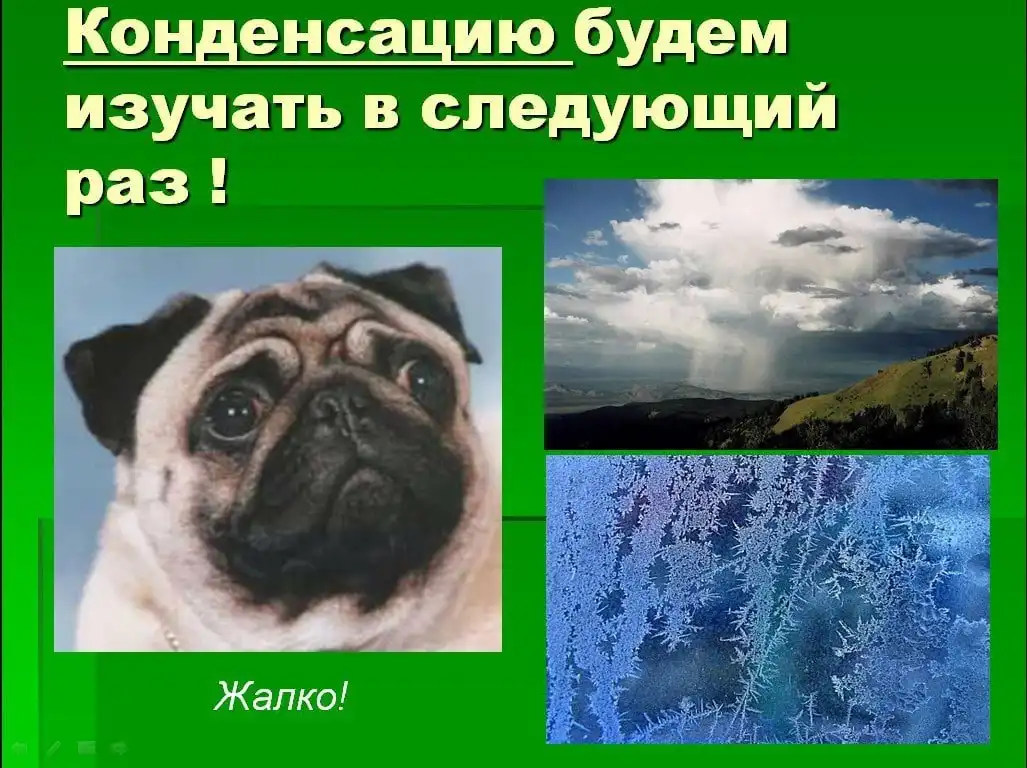 Конденсацию будем изучать в следующий раз !

Жалко!